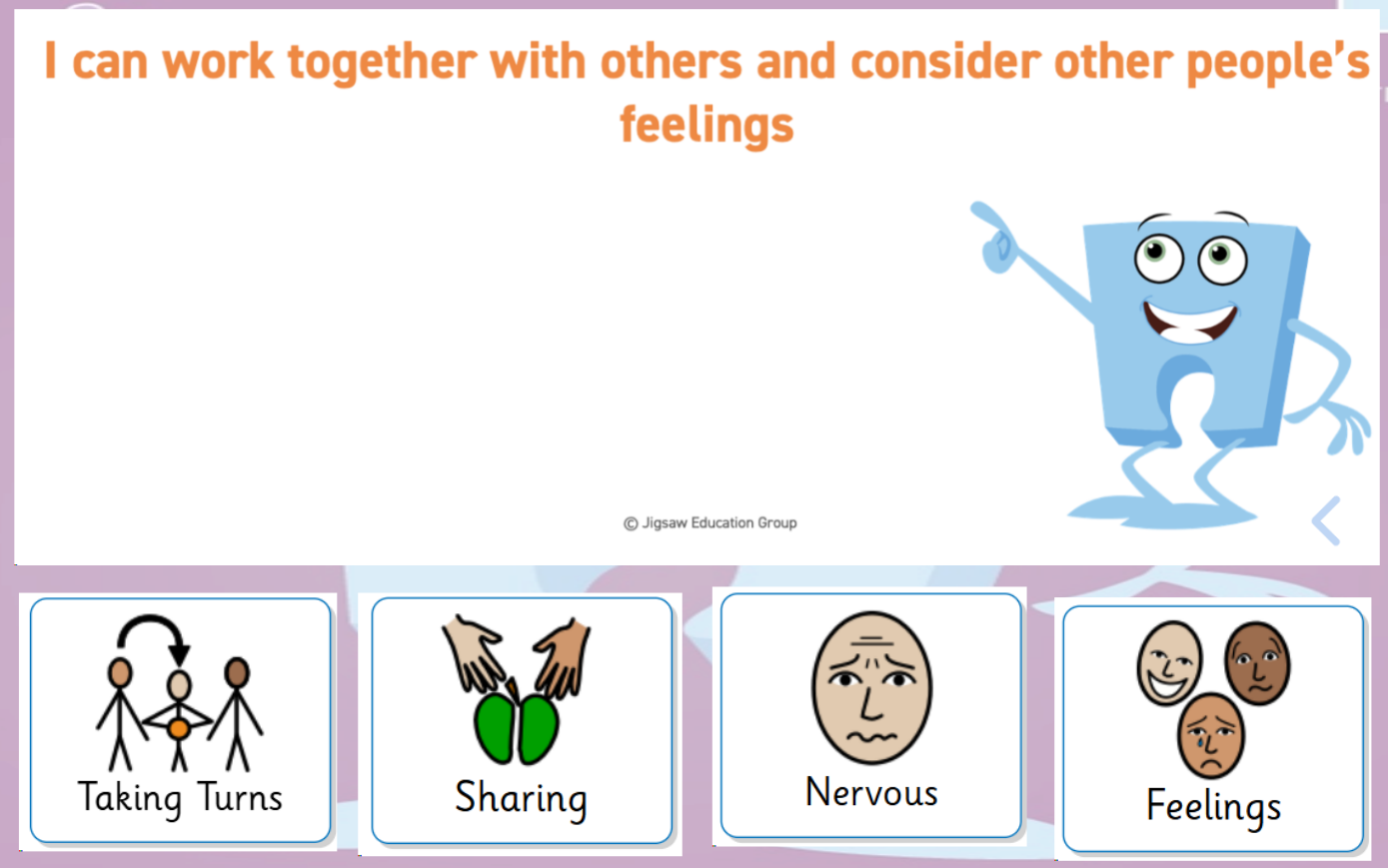 I can work together with others and consider other people's feelings

© Jigsaw Education Group

Taking Turns

Sharing

Nervous

Feelings